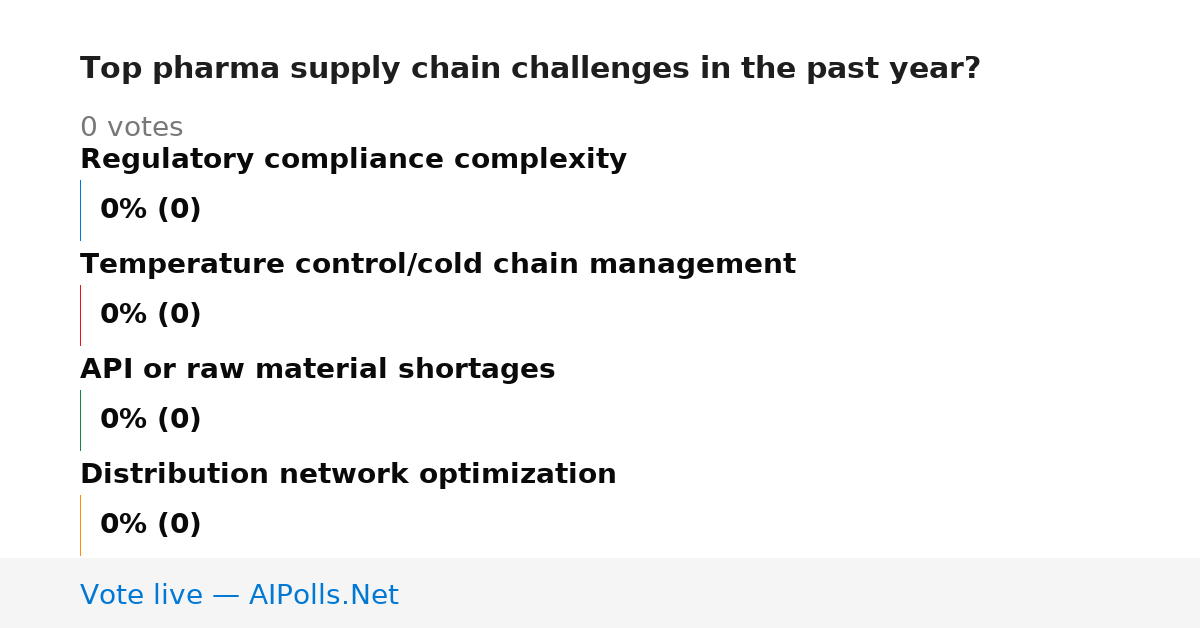 Top pharma supply chain challenges in the past year?

0 votes

Regulatory compliance complexity

0% (0)

Temperature control/cold chain management

0% (0)

API or raw material shortages

0% (0)

Distribution network optimization

0% (0)

Vote live — AIPolls.Net